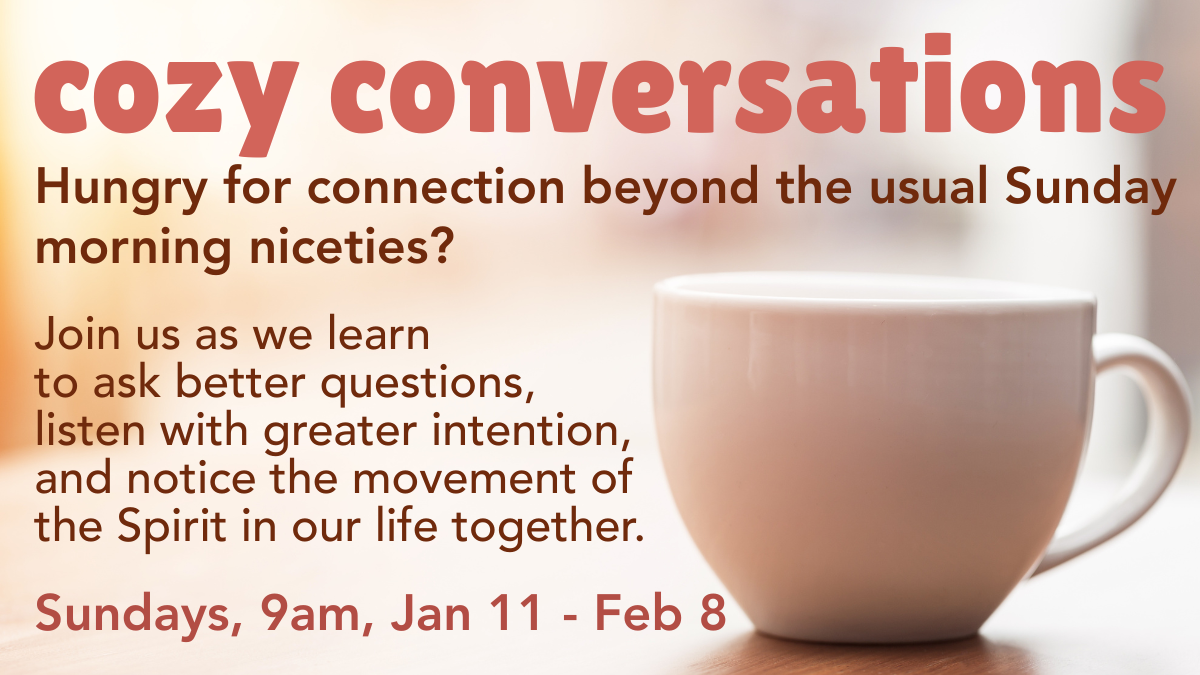 cozy conversations

Hungry for connection beyond the usual Sunday morning niceties?

Join us as we learn to ask better questions, listen with greater intention, and notice the movement of the Spirit in our life together.

Sundays, 9am, Jan 11 - Feb 8